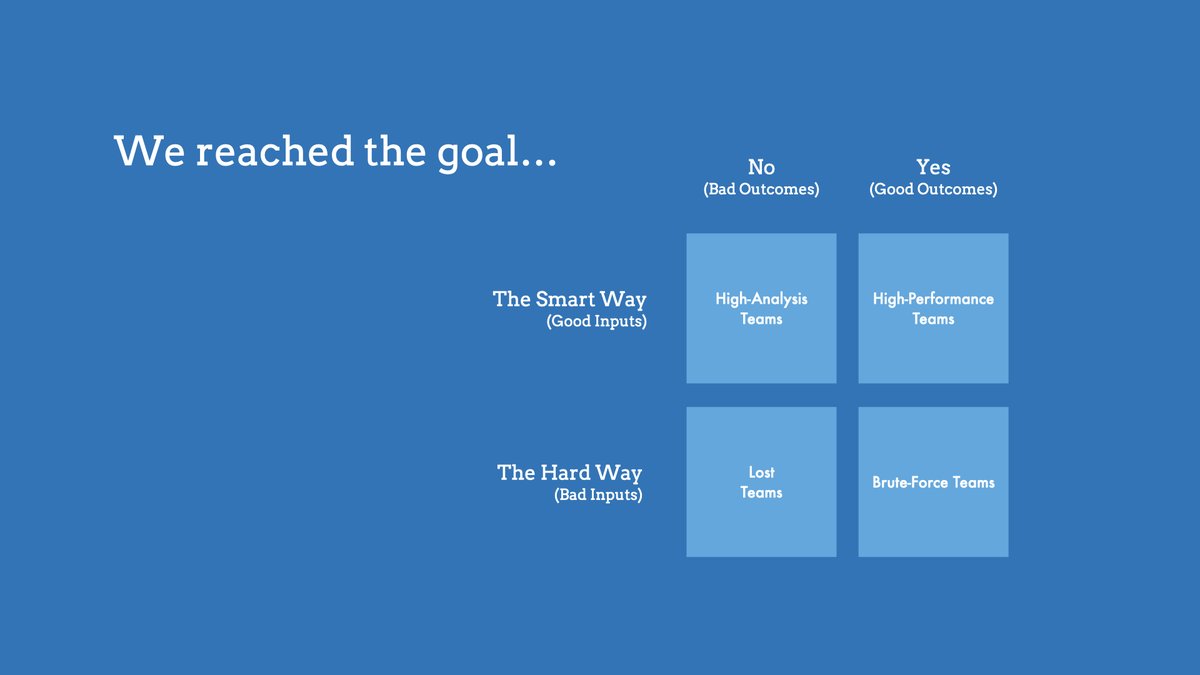 We reached the goal...

| | No (Bad Outcomes) | Yes (Good Outcomes) |
|---|---|---|
| The Smart Way (Good Inputs) | High-Analysis Teams | High-Performance Teams |
| The Hard Way (Bad Inputs) | Lost Teams | Brute-Force Teams |